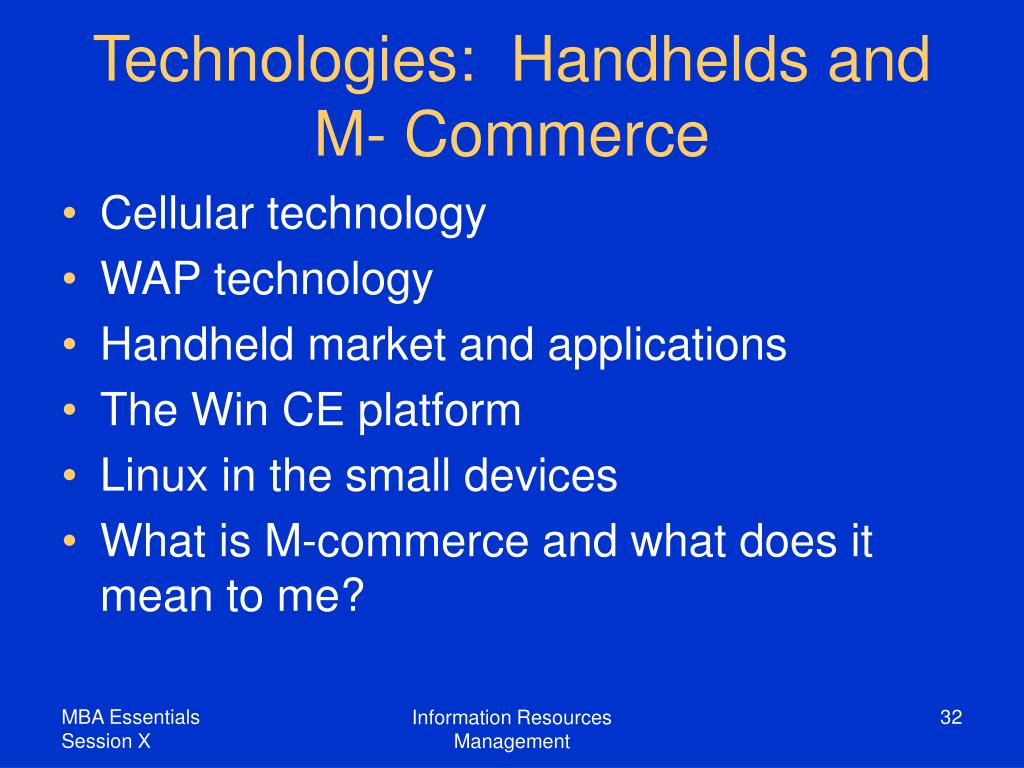 Technologies: Handhelds and M- Commerce

• Cellular technology
• WAP technology
• Handheld market and applications
• The Win CE platform
• Linux in the small devices
• What is M-commerce and what does it mean to me?

MBA Essentials
Session X

Information Resources
Management

32